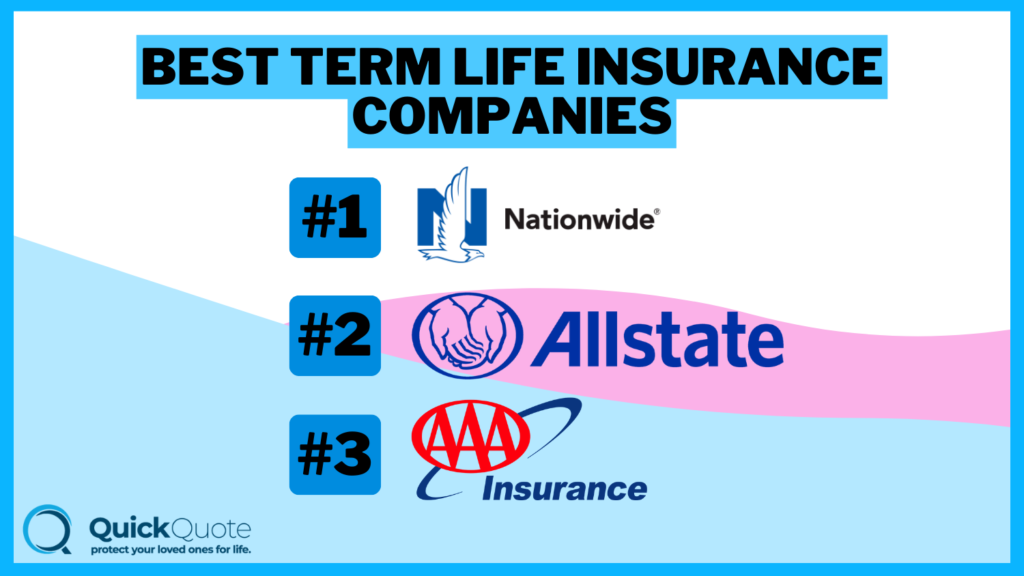 BEST TERM LIFE INSURANCE COMPANIES

#1 Nationwide®

#2 Allstate

#3 AAA Insurance

QuickQuote
protect your loved ones for life.